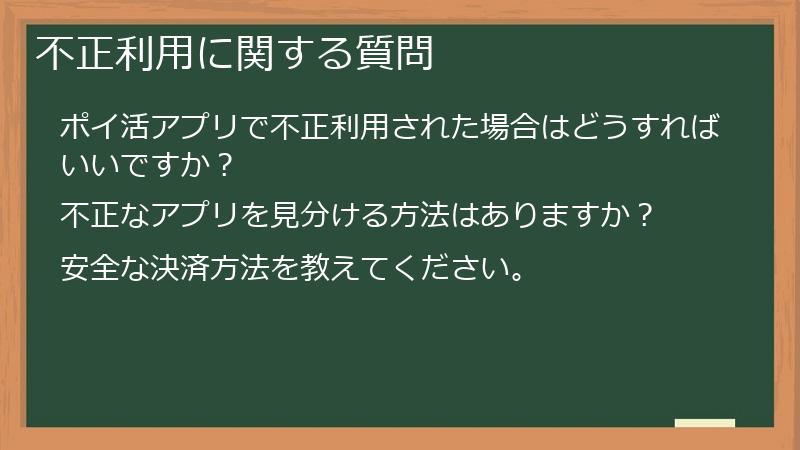 不正利用に関する質問

ポイ活アプリで不正利用された場合はどうすればいいですか？

不正なアプリを見分ける方法はありますか？

安全な決済方法を教えてください。